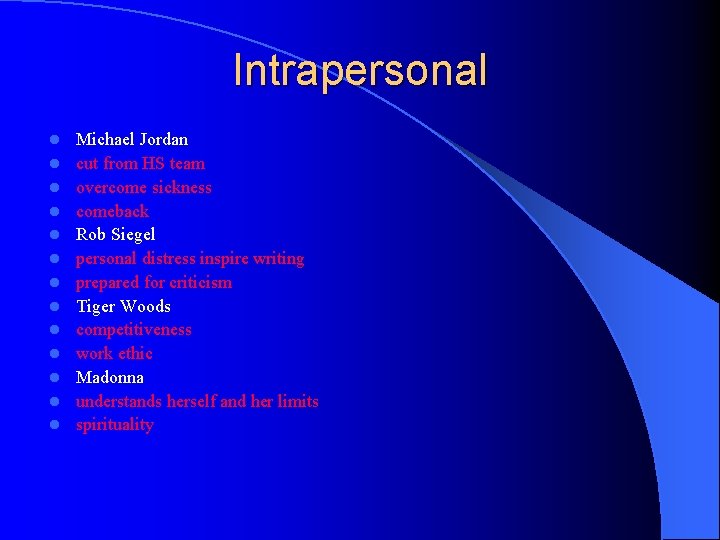 Intrapersonal

- Michael Jordan
- cut from HS team
- overcome sickness
- comeback
- Rob Siegel
- personal distress inspire writing
- prepared for criticism
- Tiger Woods
- competitiveness
- work ethic
- Madonna
- understands herself and her limits
- spirituality